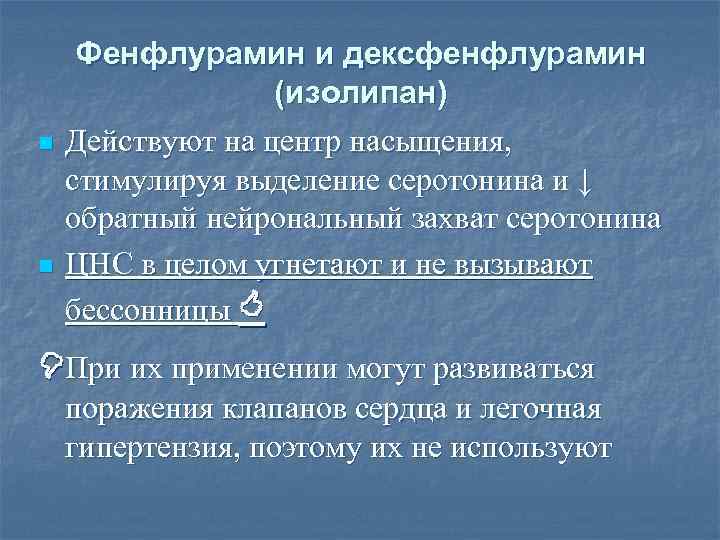 Фенфлурамин и дексфенфлурамин (изолипан)

Действуют на центр насыщения, стимулируя выделение серотонина и ↓ обратный нейрональный захват серотонина

ЦНС в целом угнетают и не вызывают бессонницы

При их применении могут развиваться поражения клапанов сердца и легочная гипертензия, поэтому их не используют